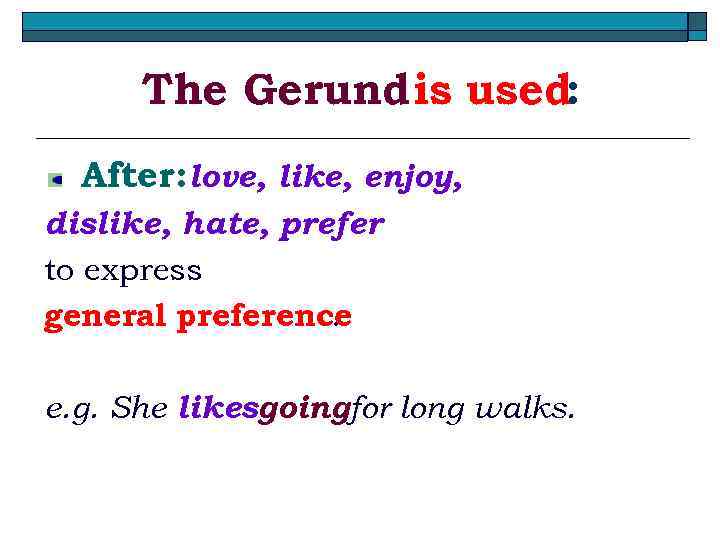 The Gerund is used:

After: love, like, enjoy, dislike, hate, prefer to express general preference

e.g. She likes going for long walks.